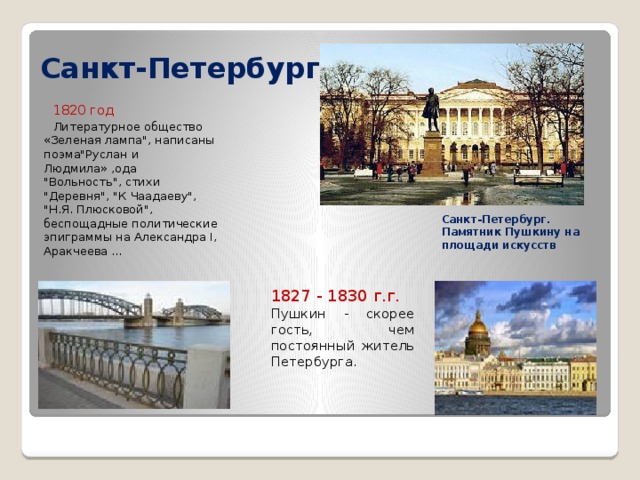 Санкт-Петербург

1820 год

Литературное общество «Зеленая лампа", написаны поэма"Руслан и Людмила» ,ода "Вольность", стихи "Деревня", "К Чаадаеву", "Н.Я. Плюсковой", беспощадные политические эпиграммы на Александра I, Аракчеева ...

Санкт-Петербург. Памятник Пушкину на площади искусств

1827 - 1830 г.г.

Пушкин - скорее гость, чем постоянный житель Петербурга.